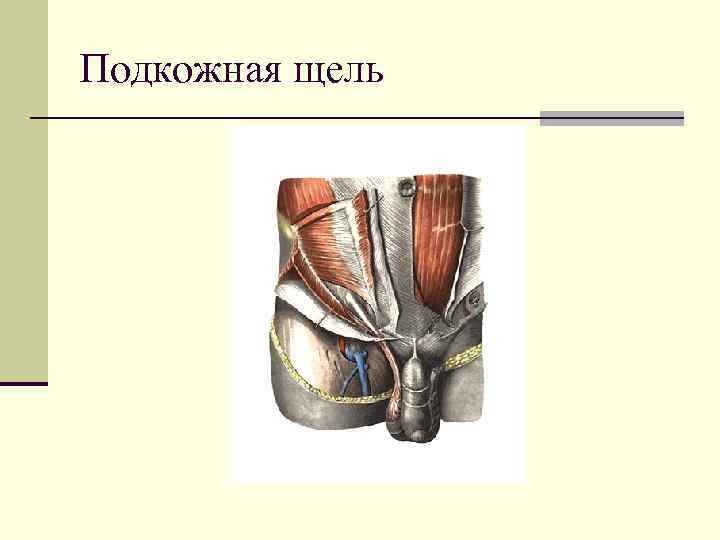 Подкожная щель